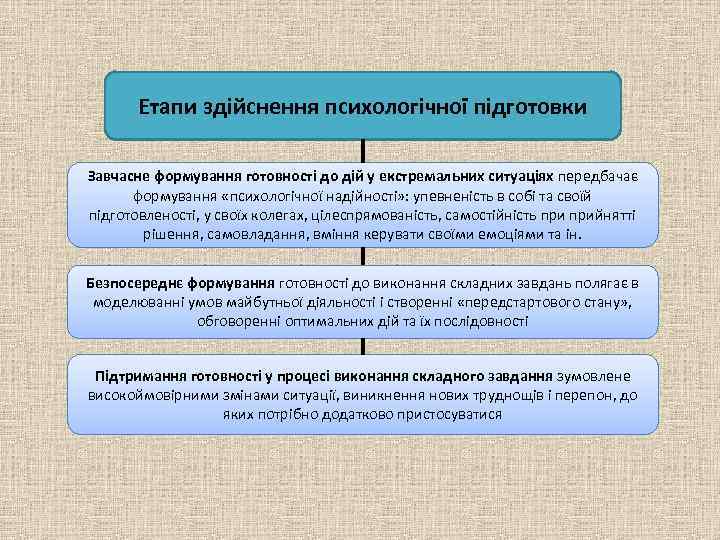 Етапи здійснення психологічної підготовки

Завчасне формування готовності до дій у екстремальних ситуаціях передбачає формування «психологічної надійності»: упевненість в собі та своїй підготовленості, у своїх колегах, цілеспрямованість, самостійність при прийнятті рішення, самовладання, вміння керувати своїми емоціями та ін.

Безпосереднє формування готовності до виконання складних завдань полягає в моделюванні умов майбутньої діяльності і створенні «передстартового стану», обговоренні оптимальних дій та їх послідовності

Підтримання готовності у процесі виконання складного завдання зумовлене високоймовірними змінами ситуації, виникнення нових труднощів і перепон, до яких потрібно додатково пристосуватися